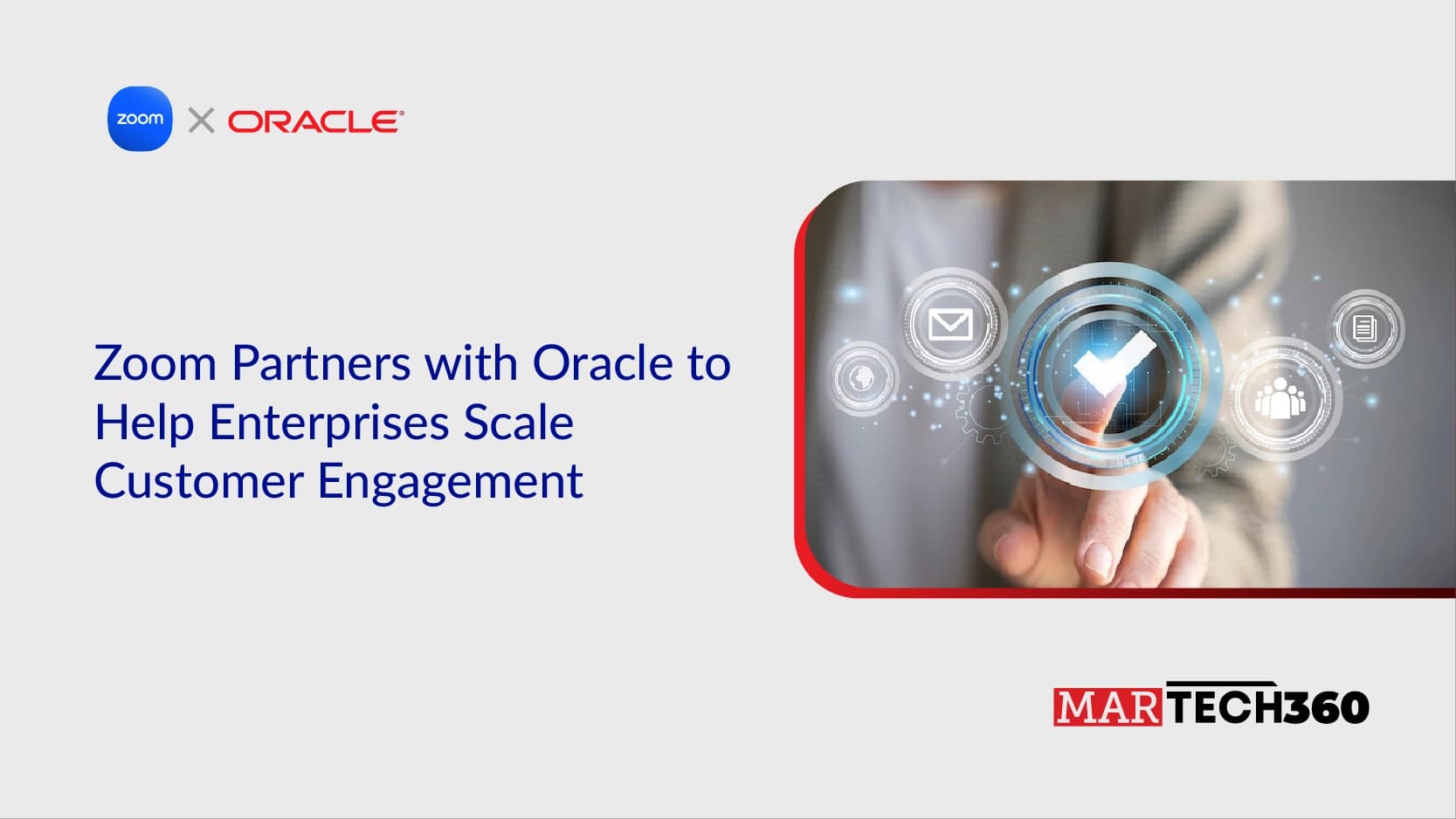 zoom × ORACLE

Zoom Partners with Oracle to Help Enterprises Scale Customer Engagement

MARTECH360